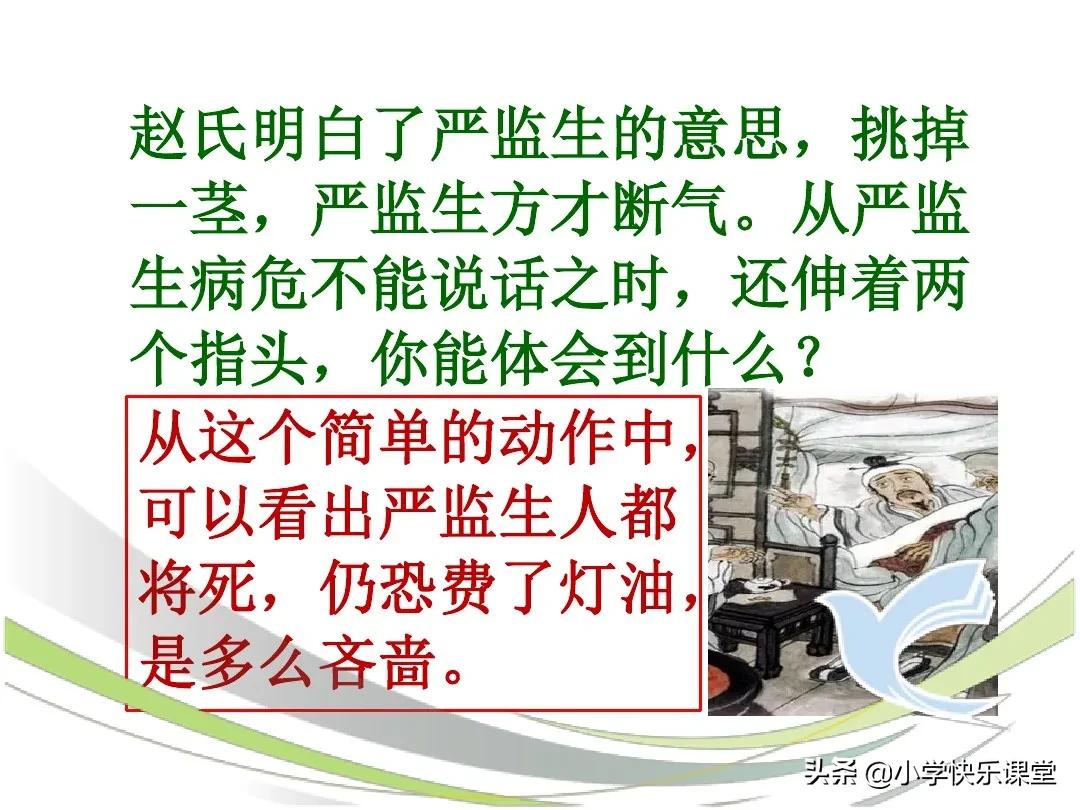 赵氏明白了严监生的意思，挑掉一茎，严监生方才断气。从严监生病危不能说话之时，还伸着两个指头，你能体会到什么？

从这个简单的动作中，可以看出严监生人都将死，仍恐费了灯油，是多么吝啬。

头条 @小学快乐课堂